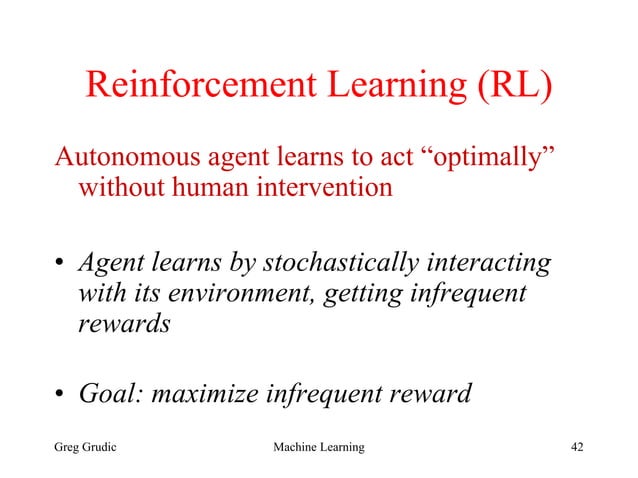 Reinforcement Learning (RL)

Autonomous agent learns to act “optimally” without human intervention

• Agent learns by stochastically interacting with its environment, getting infrequent rewards

• Goal: maximize infrequent reward

Greg Grudic Machine Learning 42